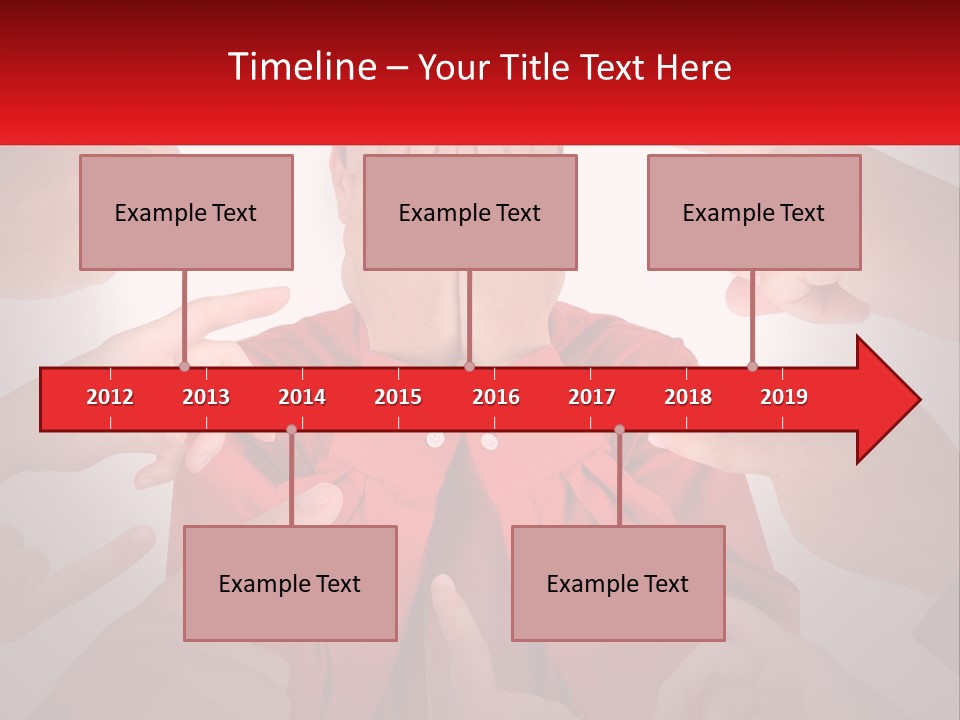 Timeline – Your Title Text Here

Example Text

Example Text

Example Text

2012 2013 2014 2015 2016 2017 2018 2019

Example Text

Example Text